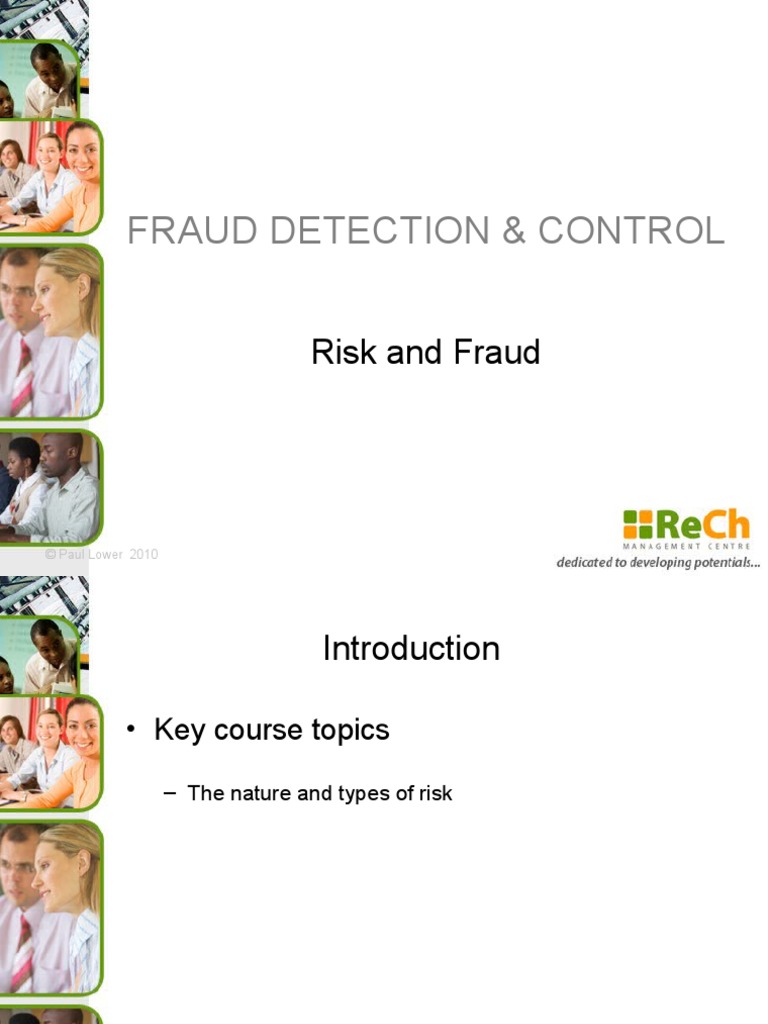 FRAUD DETECTION & CONTROL

Risk and Fraud

© Paul Lower 2010

ReCh
MANAGEMENT CENTRE
dedicated to developing potentials...

Introduction

• Key course topics

– The nature and types of risk